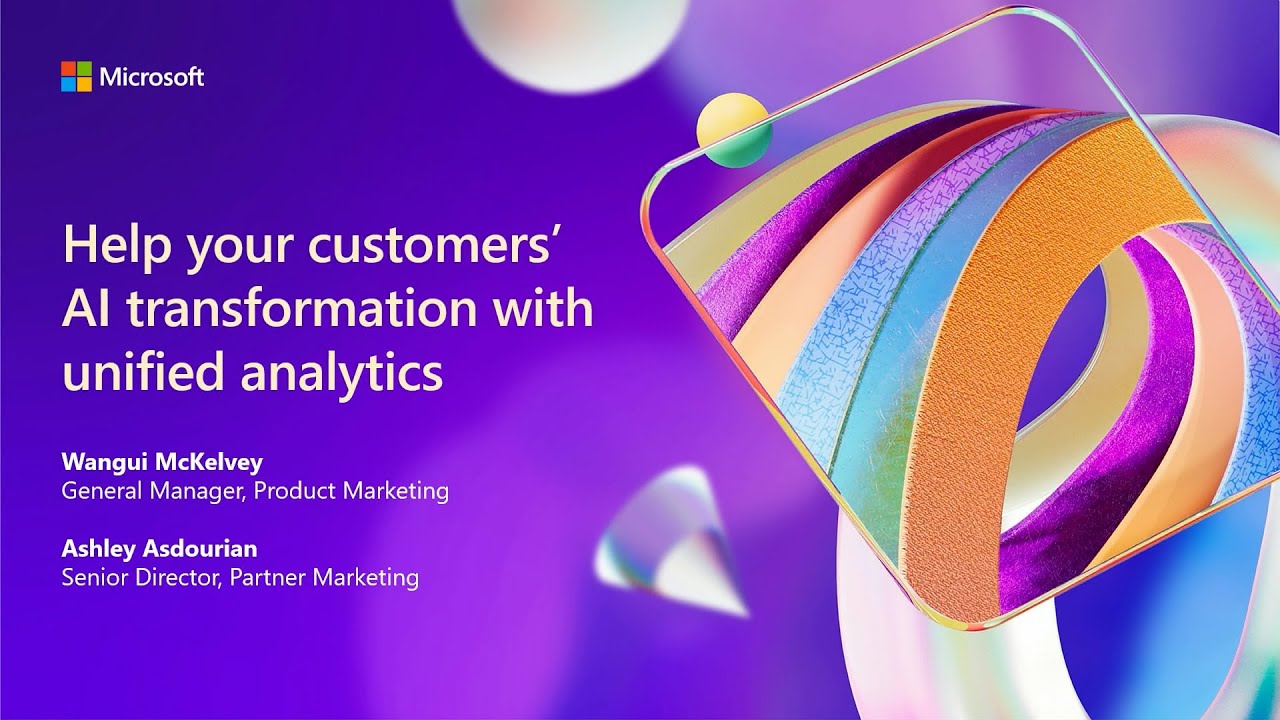 Microsoft

Help your customers' AI transformation with unified analytics

Wangui McKelvey
General Manager, Product Marketing

Ashley Asdourian
Senior Director, Partner Marketing